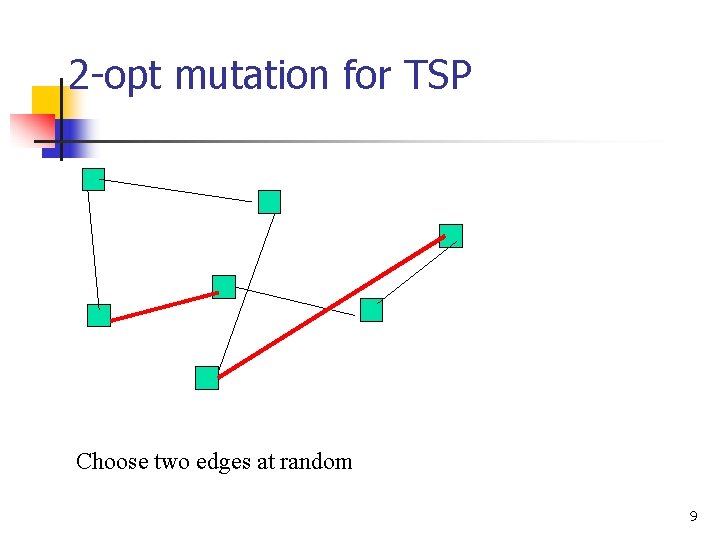 2-opt mutation for TSP

Choose two edges at random

9